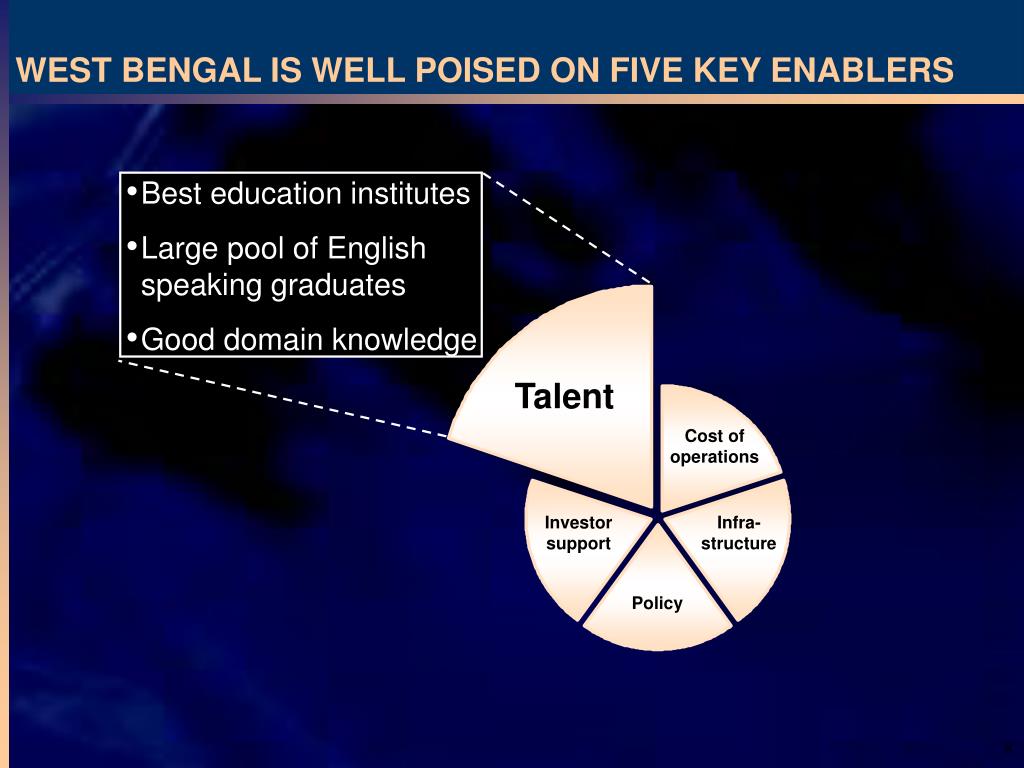 WEST BENGAL IS WELL POISED ON FIVE KEY ENABLERS

• Best education institutes
• Large pool of English speaking graduates
• Good domain knowledge

Talent

Cost of operations

Infra-structure

Policy

Investor support